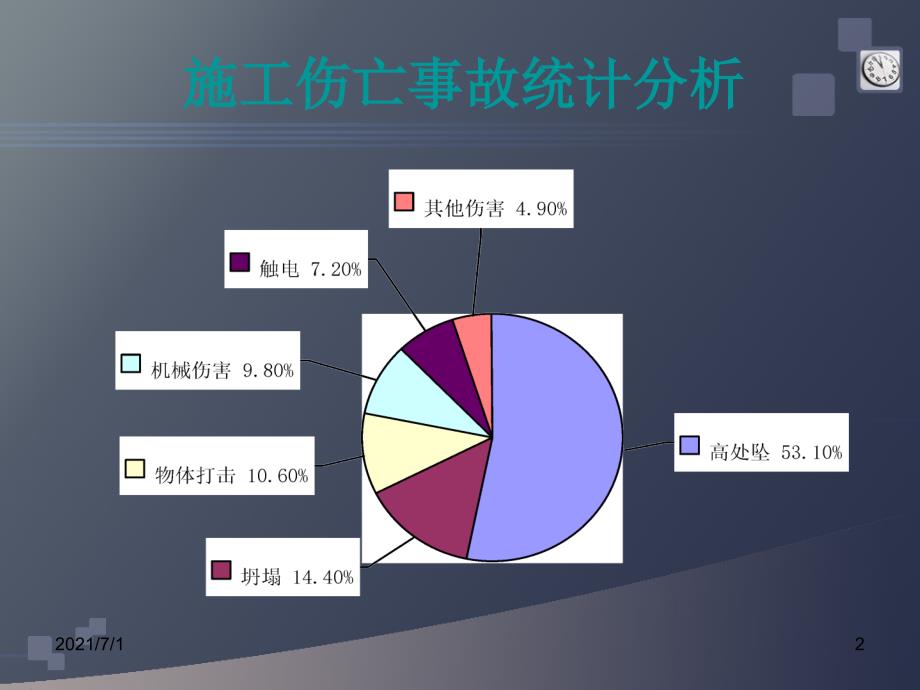 施工伤亡事故统计分析

其他伤害 4.90%

触电 7.20%

机械伤害 9.80%

物体打击 10.60%

坍塌 14.40%

高处坠 53.10%

2021/7/1

2